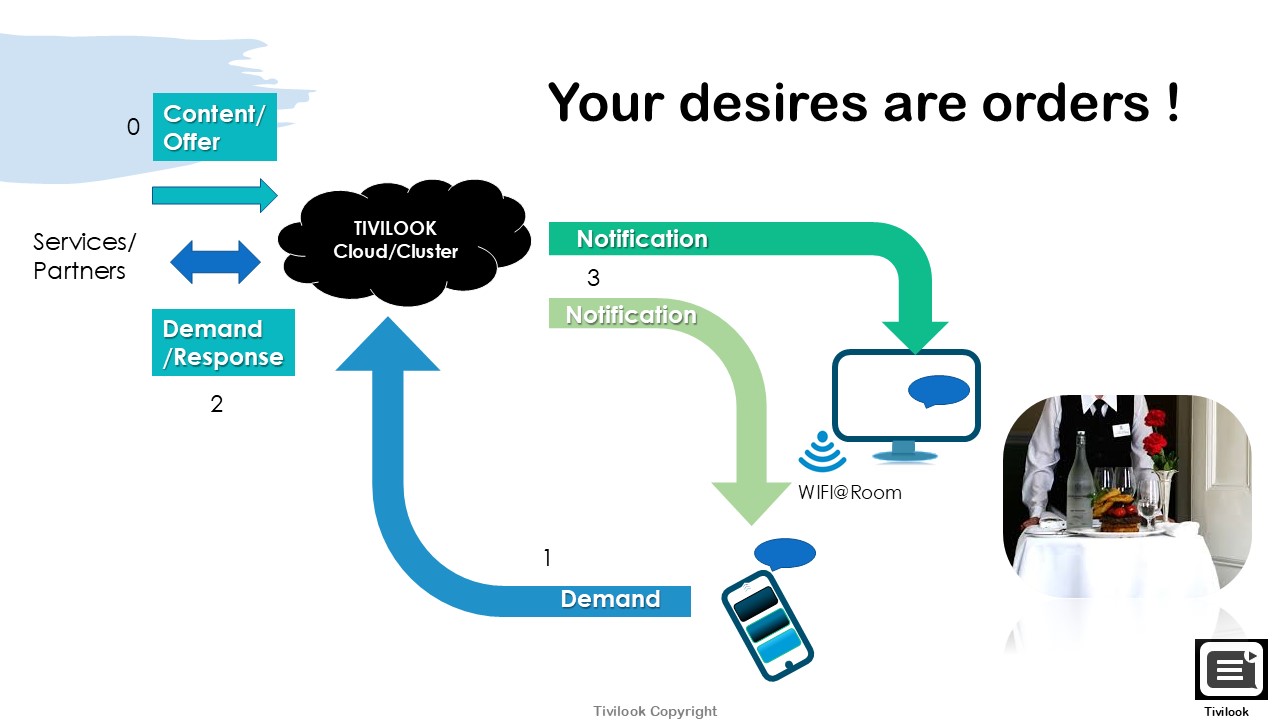 Your desires are orders !

0 Content/ Offer

Services/ Partners

TIVILOOK Cloud/Cluster

Demand /Response

2

Notification

3

Notification

WIFI@Room

1

Demand

Tivilook Copyright

Tivilook